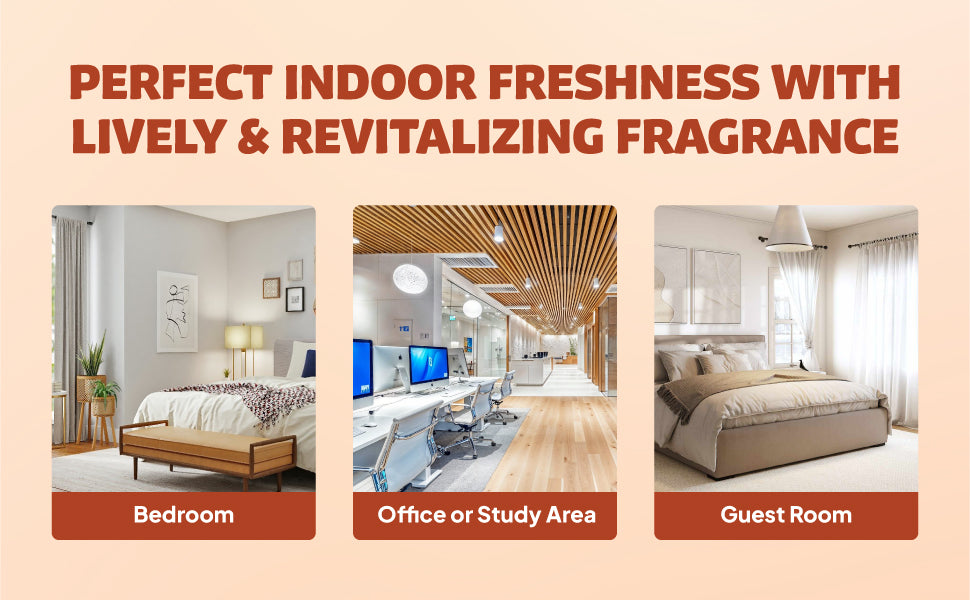 PERFECT INDOOR FRESHNESS WITH LIVELY & REVITALIZING FRAGRANCE

Bedroom

Office or Study Area

Guest Room